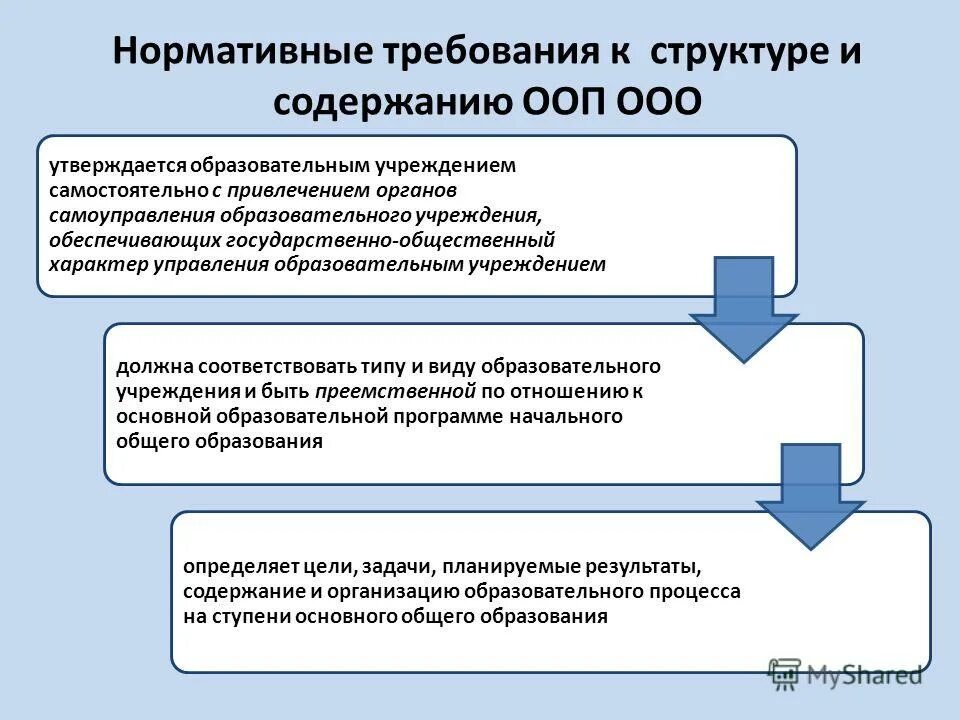 Нормативные требования к структуре и содержанию ООП ООО

утверждается образовательным учреждением самостоятельно с привлечением органов самоуправления образовательного учреждения, обеспечивающих государственно-общественный характер управления образовательным учреждением

должна соответствовать типу и виду образовательного учреждения и быть преемственной по отношению к основной образовательной программе начального общего образования

определяет цели, задачи, планируемые результаты, содержание и организацию образовательного процесса на ступени основного общего образования

MyShared